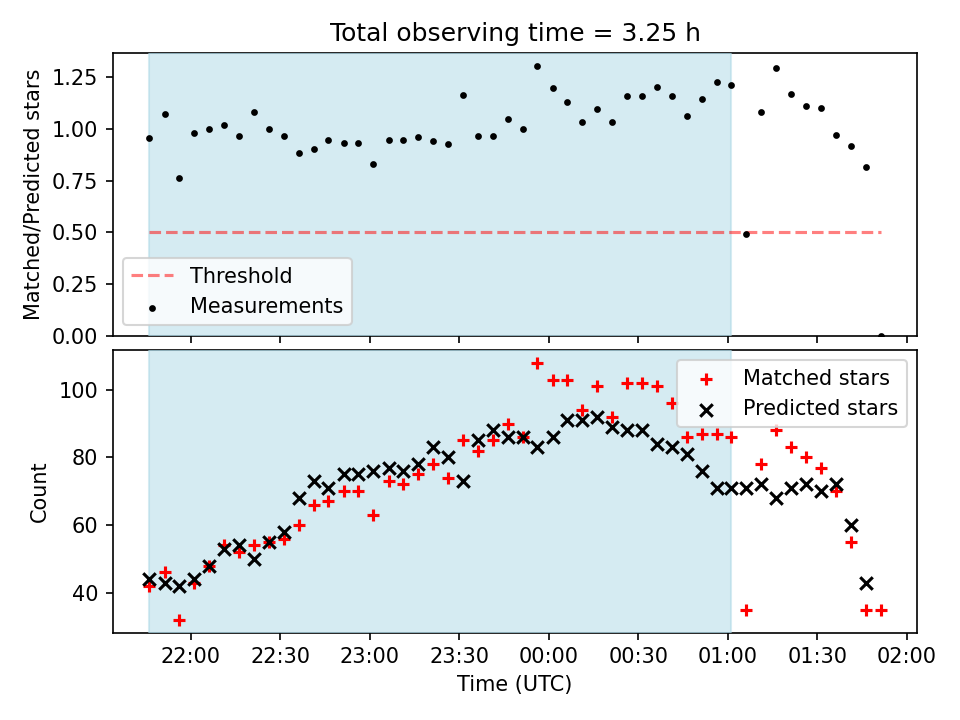 Total observing time = 3.25 h

Matched/Predicted stars

1.25
1.00
0.75
0.50
0.25
0.00

Threshold
Measurements

Count

100
80
60
40

Matched stars
Predicted stars

22:00
22:30
23:00
23:30
00:00
00:30
01:00
01:30
02:00

Time (UTC)